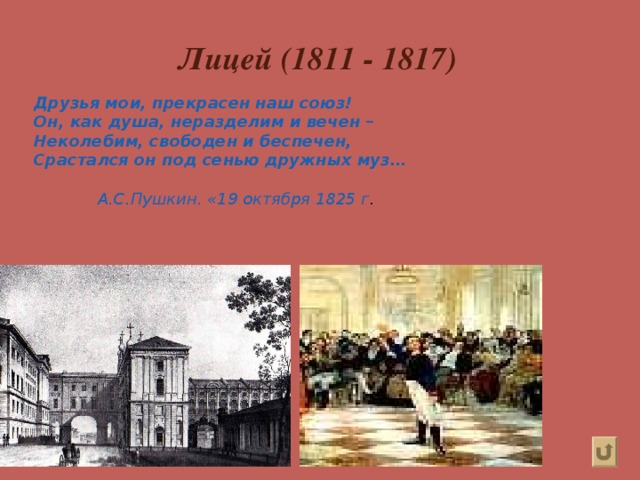 Лицей (1811 - 1817)

Друзья мои, прекрасен наш союз!
Он, как душа, неразделим и вечен –
Неколебим, свободен и беспечен,
Срастался он под сенью дружных муз…

А.С.Пушкин. «19 октября 1825 г.